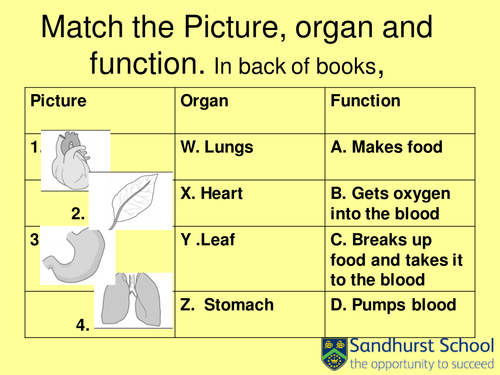 Match the Picture, organ and function. In back of books,

| Picture | Organ | Function |
|---|---|---|
| 1. | W. Lungs | A. Makes food |
| 2. | X. Heart | B. Gets oxygen into the blood |
| 3 | Y .Leaf | C. Breaks up food and takes it to the blood |
| 4. | Z.  Stomach | D. Pumps blood |

Sandhurst School
the opportunity to succeed